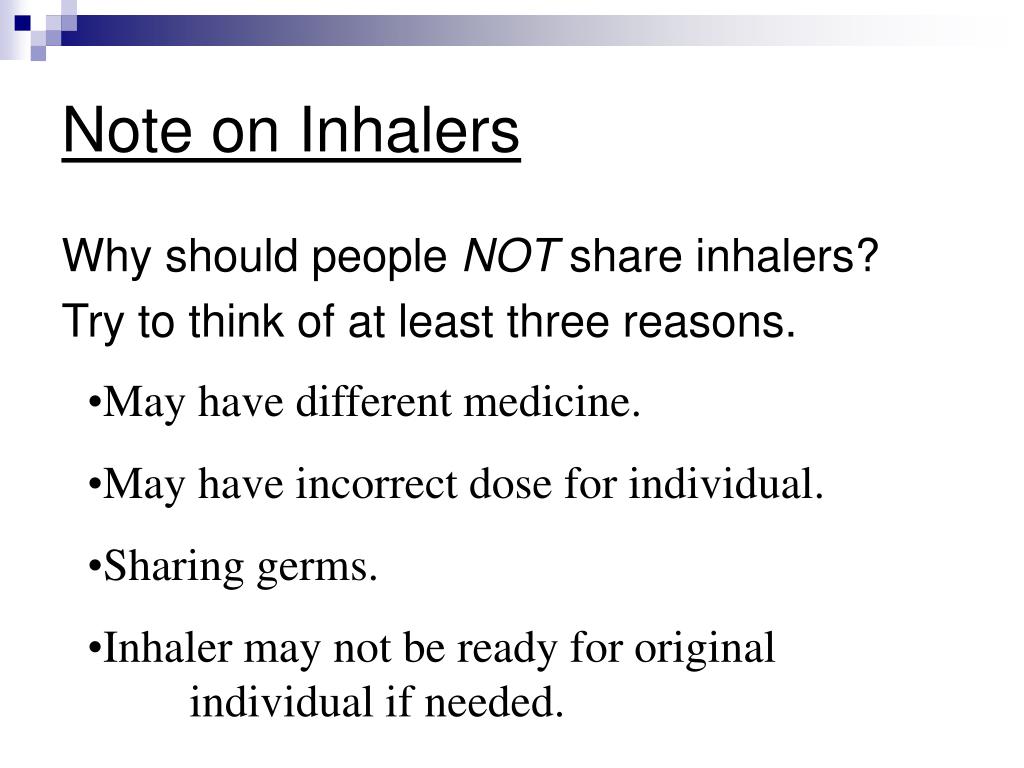 Note on Inhalers

Why should people NOT share inhalers?

Try to think of at least three reasons.

•May have different medicine.

•May have incorrect dose for individual.

•Sharing germs.

•Inhaler may not be ready for original individual if needed.